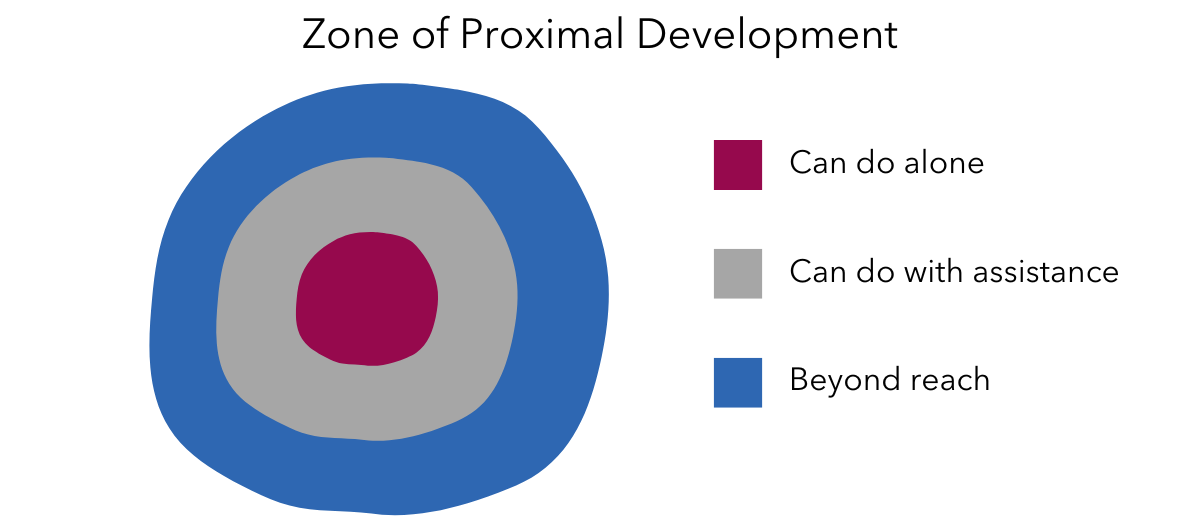 Zone of Proximal Development

Can do alone

Can do with assistance

Beyond reach